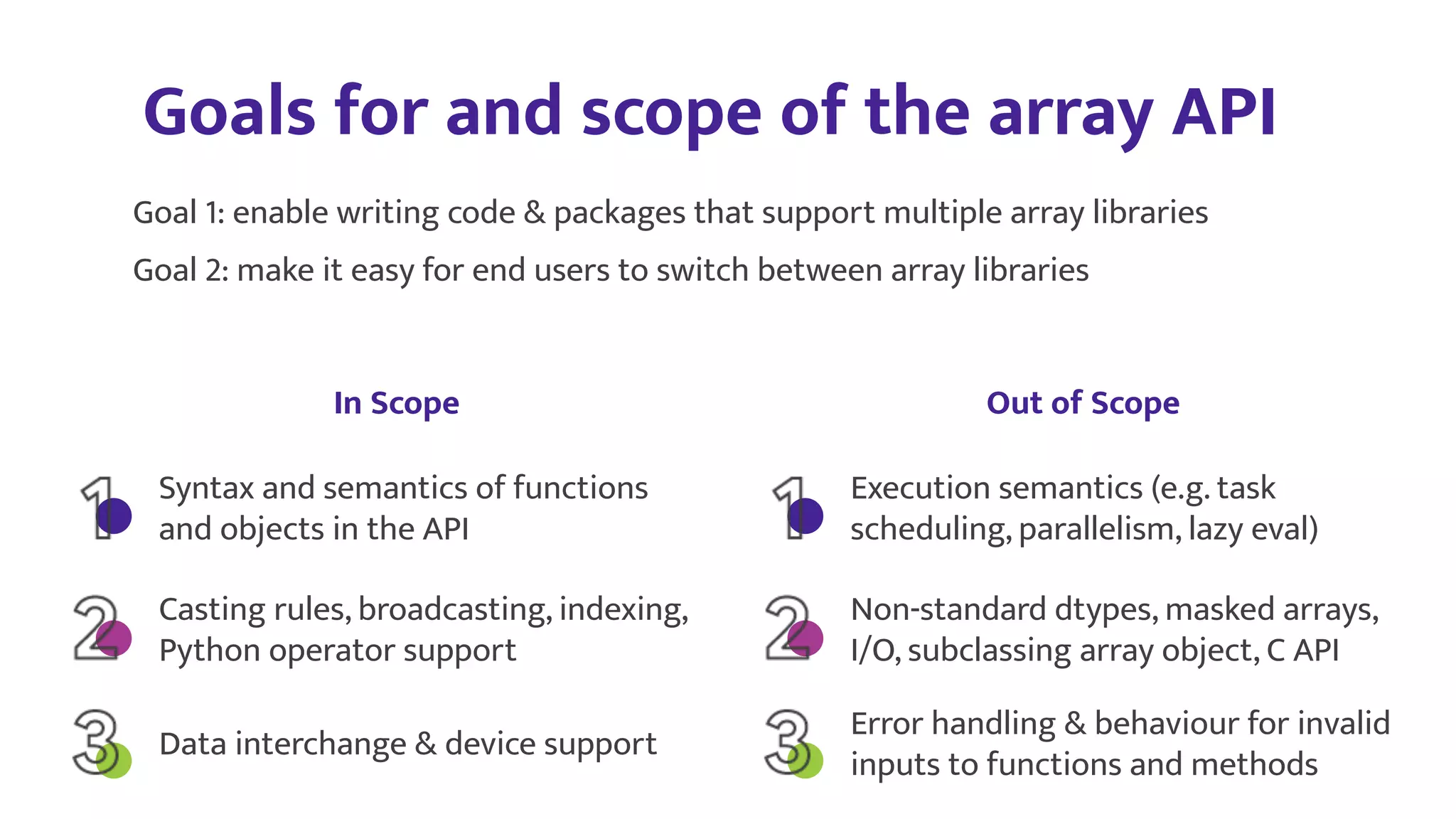 Goals for and scope of the array API

Goal 1: enable writing code & packages that support multiple array libraries

Goal 2: make it easy for end users to switch between array libraries

In Scope

1 Syntax and semantics of functions and objects in the API

2 Casting rules, broadcasting, indexing, Python operator support

3 Data interchange & device support

Out of Scope

1 Execution semantics (e.g. task scheduling, parallelism, lazy eval)

2 Non-standard dtypes, masked arrays, I/O, subclassing array object, C API

3 Error handling & behaviour for invalid inputs to functions and methods